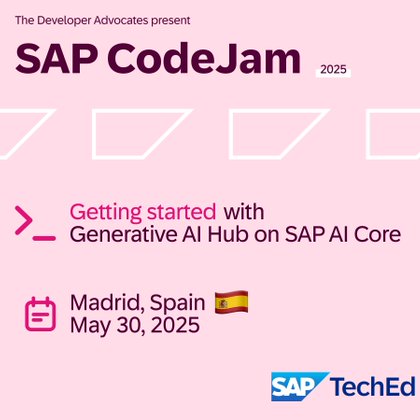 The Developer Advocates present

SAP CodeJam 2025

Getting started with Generative AI Hub on SAP AI Core

Madrid, Spain 🇪🇸
May 30, 2025

SAP TechEd